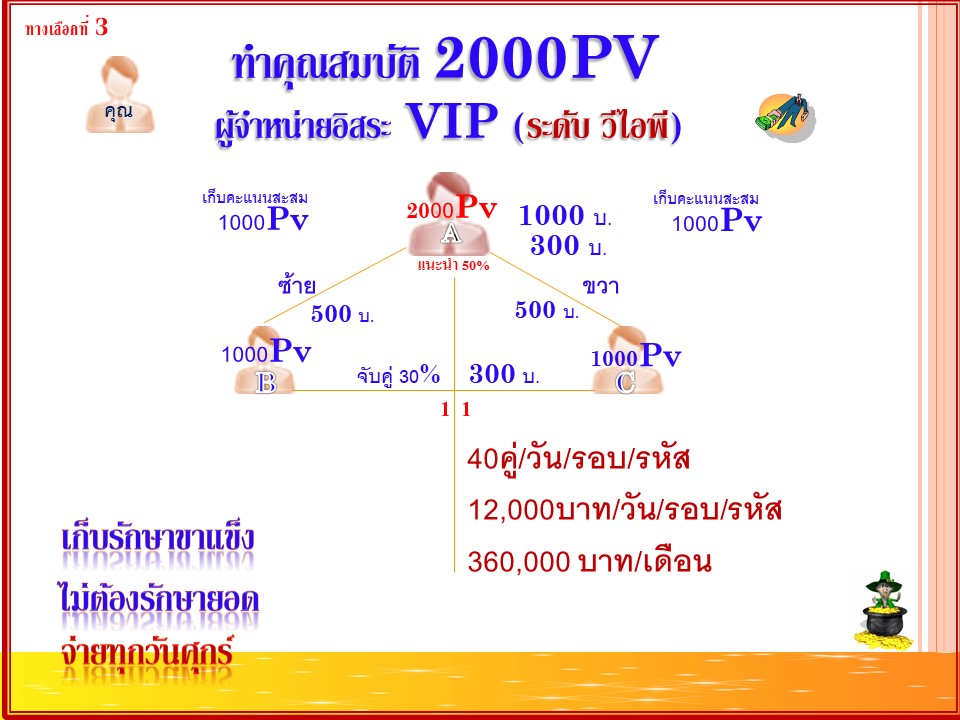 ทางเลือกที่ 3

คุณ

ทำคุณสมบัติ 2000PV
ผู้จำหน่ายอิสระ VIP (ระดับ วีไอพี)

เก็บคะแนนสะสม
1000Pv

2000Pv
A
แนะนำ 50%

1000 บ.
300 บ.

เก็บคะแนนสะสม
1000Pv

ซ้าย
500 บ.

ขวา
500 บ.

1000Pv
B

จับคู่ 30%

300 บ.

1000Pv
C

1 1

40คู่/วัน/รอบ/รหัส
12,000บาท/วัน/รอบ/รหัส
360,000 บาท/เดือน

เก็บรักษาขาแข็ง
ไม่ต้องรักษายอด
จ่ายทุกวันศุกร์